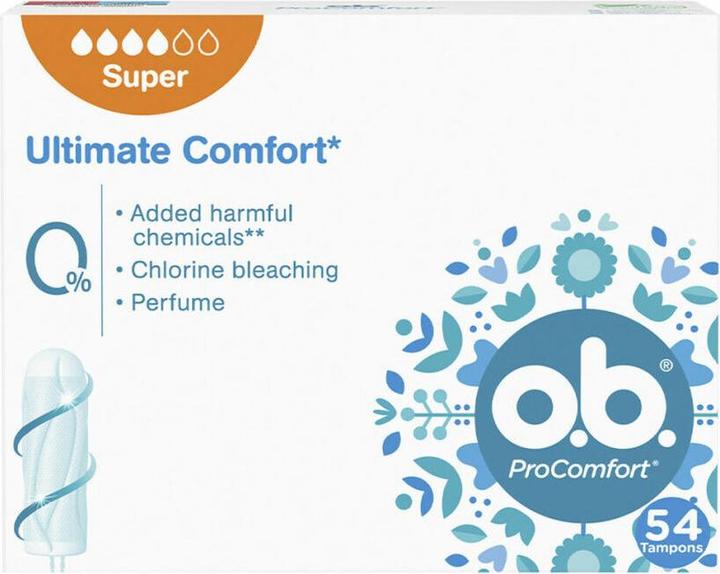 Super

Ultimate Comfort*

0%

• Added harmful chemicals**
• Chlorine bleaching
• Perfume

o.b.®
ProComfort®

54
Tampons